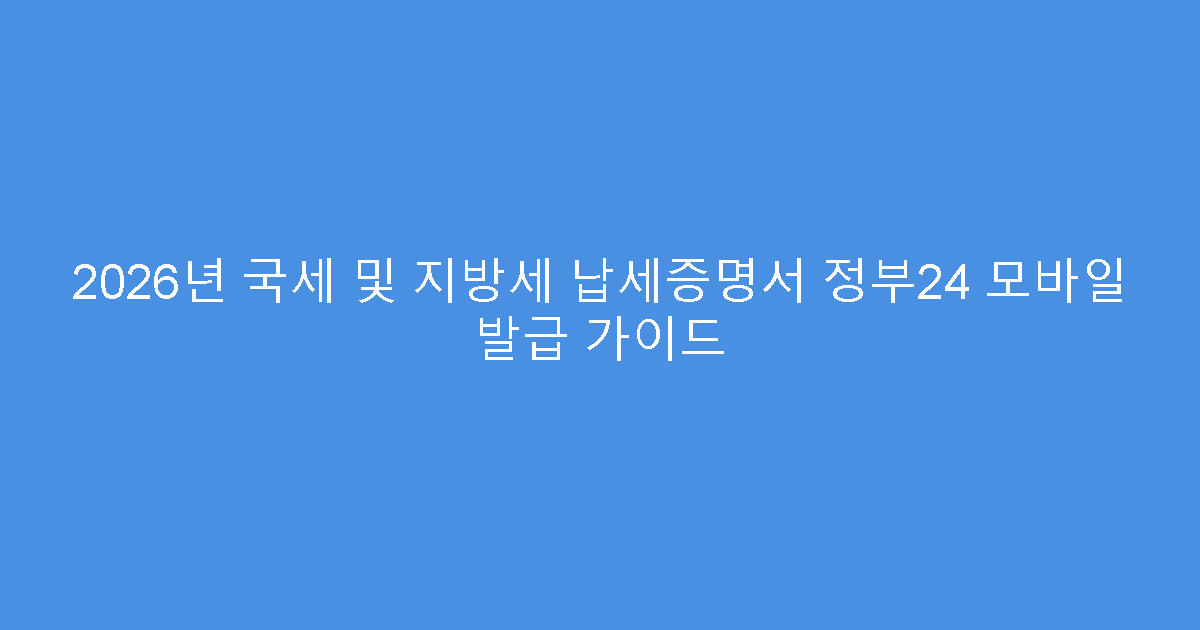 2026년 국세 및 지방세 납세증명서 정부24 모바일 발급 가이드